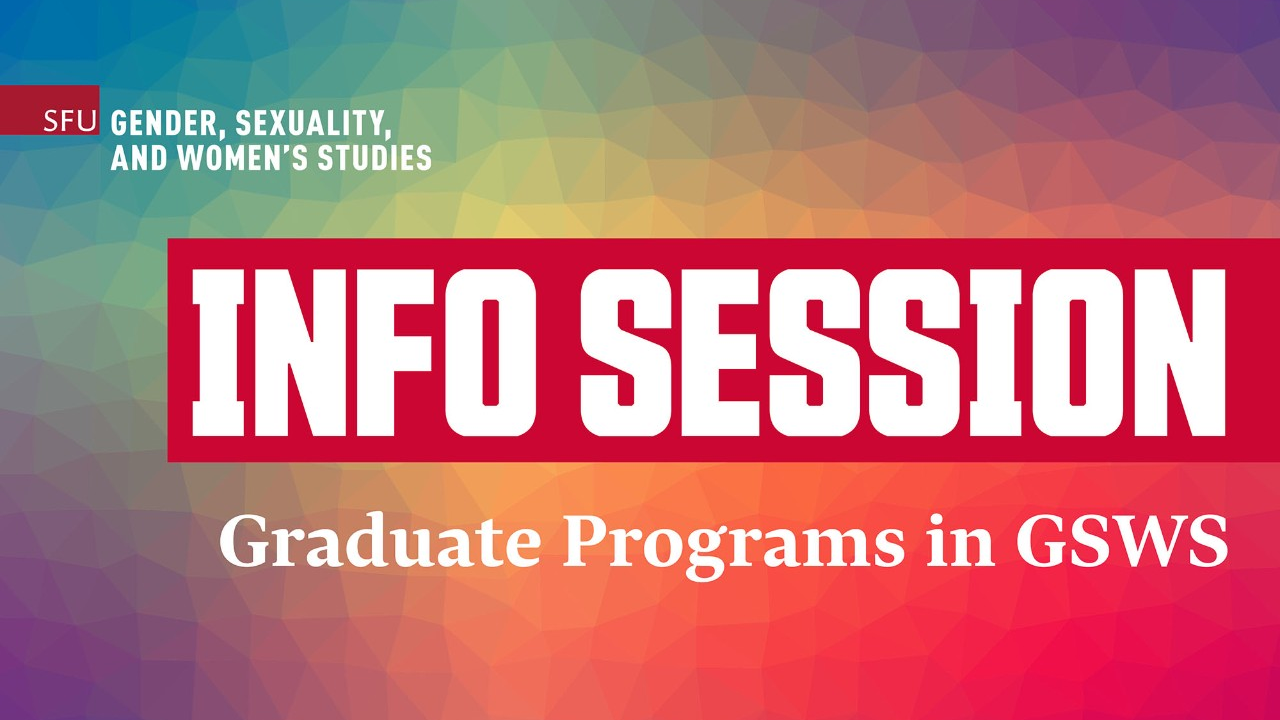 SFU GENDER, SEXUALITY, AND WOMEN'S STUDIES

INFO SESSION

Graduate Programs in GSWS